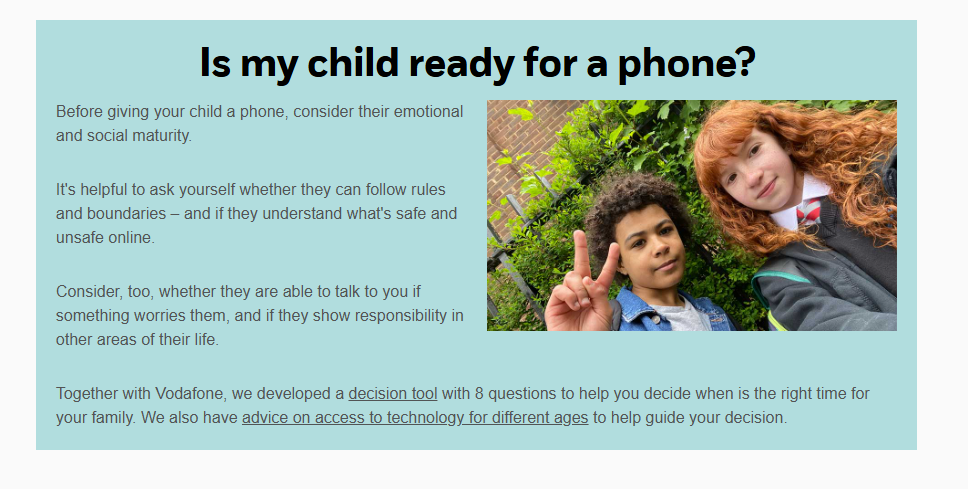 Is my child ready for a phone?

Before giving your child a phone, consider their emotional and social maturity.

It's helpful to ask yourself whether they can follow rules and boundaries – and if they understand what's safe and unsafe online.

Consider, too, whether they are able to talk to you if something worries them, and if they show responsibility in other areas of their life.

Together with Vodafone, we developed a decision tool with 8 questions to help you decide when is the right time for your family. We also have advice on access to technology for different ages to help guide your decision.